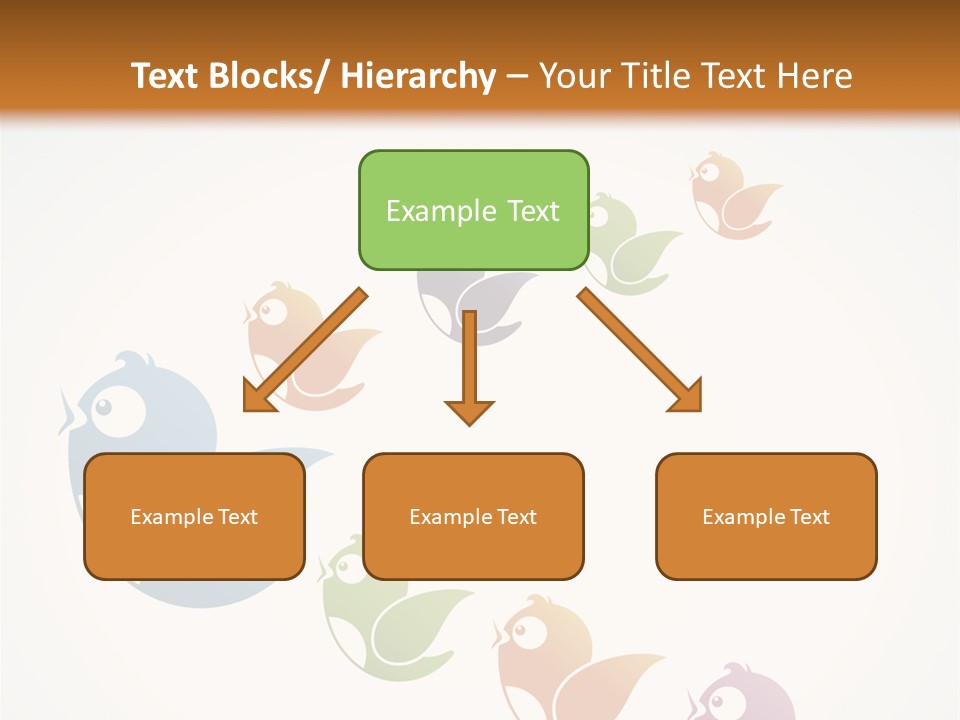 Text Blocks/ Hierarchy – Your Title Text Here

Example Text

Example Text

Example Text

Example Text